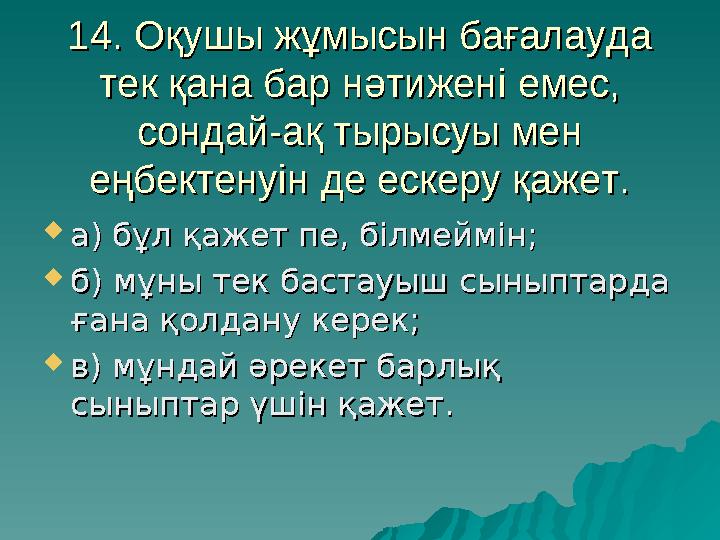 14. Оқушы жұмысын бағалауда тек қана бар нәтижені емес, сондай-ақ тырысуы мен еңбектенуін де ескеру қажет.

а) бұл қажет пе, білмеймін;

б) мұны тек бастауыш сыныптарда ғана қолдану керек;

в) мұндай әрекет барлық сыныптар үшін қажет.